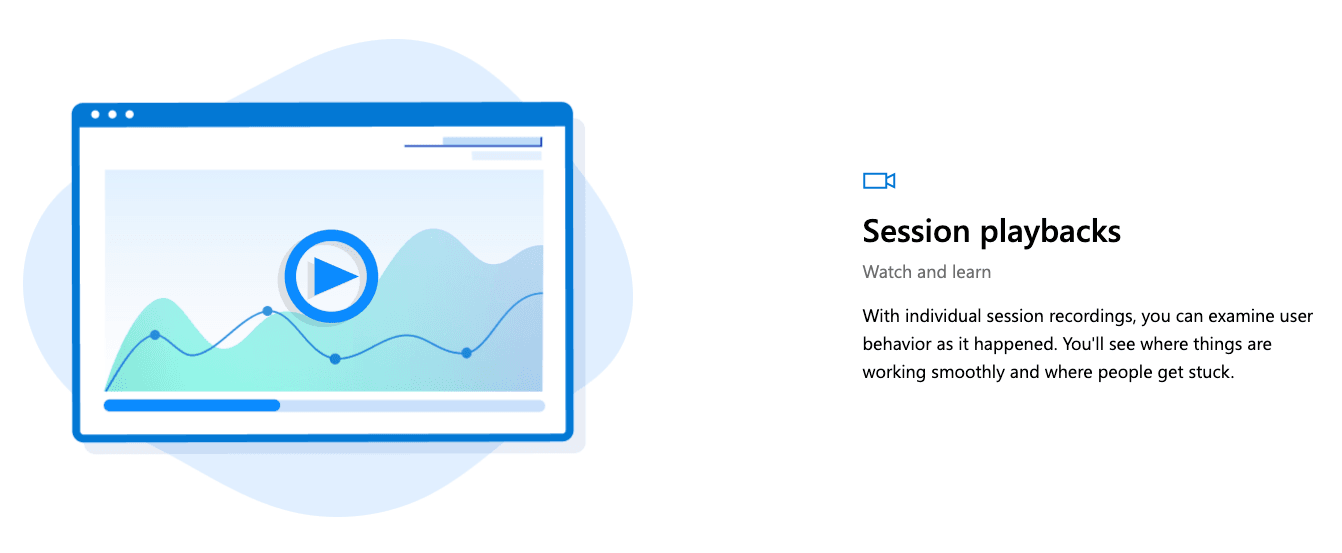 Session playbacks

Watch and learn

With individual session recordings, you can examine user behavior as it happened. You'll see where things are working smoothly and where people get stuck.